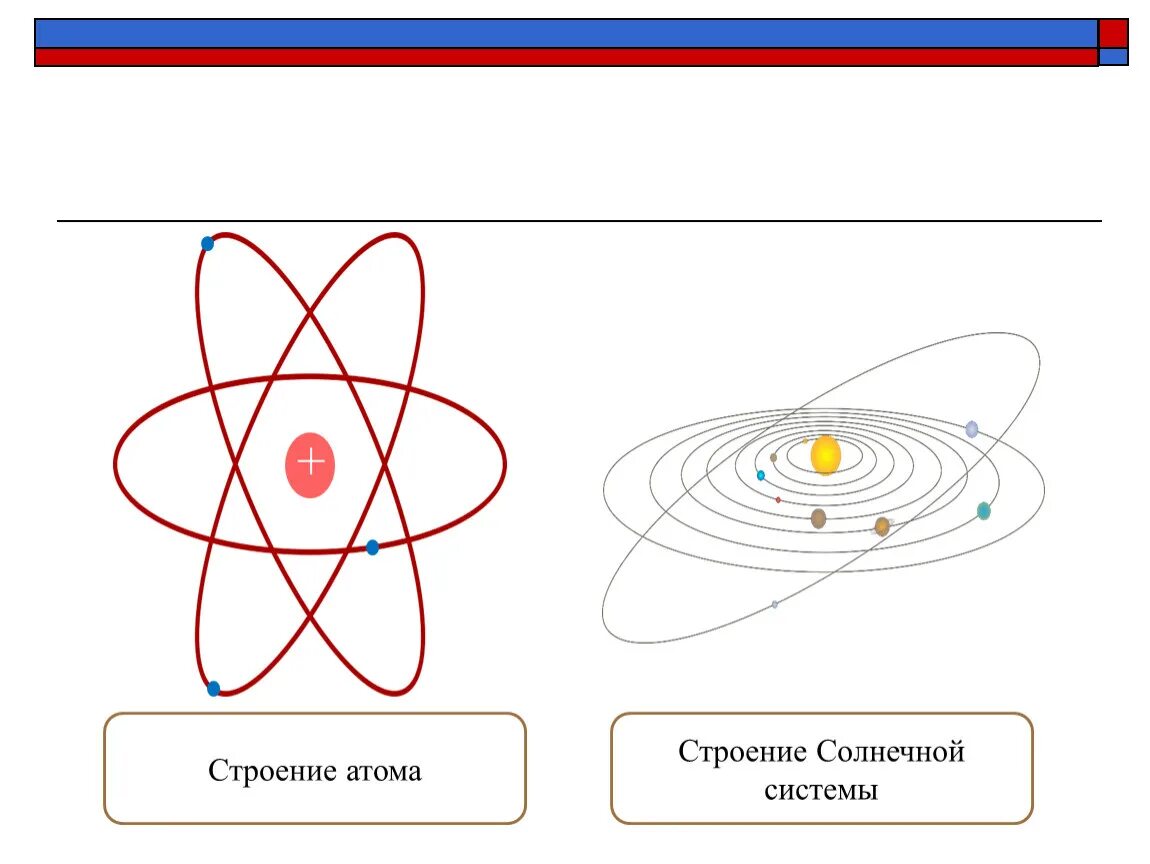 +

Строение атома

Строение Солнечной системы